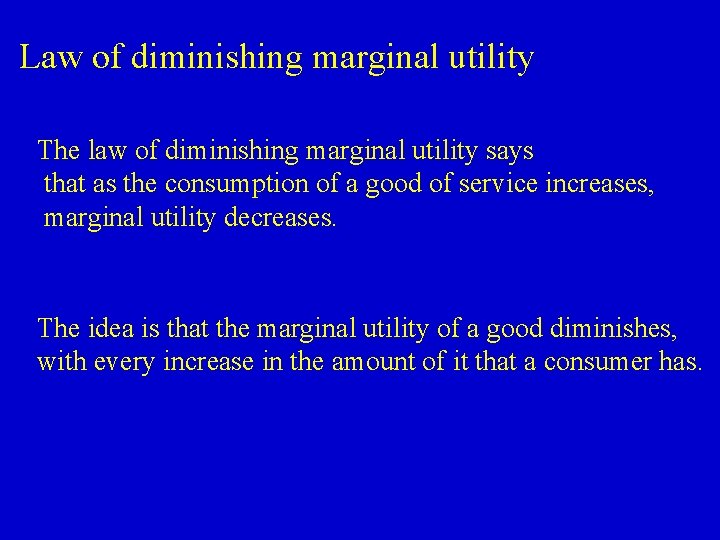 Law of diminishing marginal utility

The law of diminishing marginal utility says that as the consumption of a good of service increases, marginal utility decreases.

The idea is that the marginal utility of a good diminishes, with every increase in the amount of it that a consumer has.